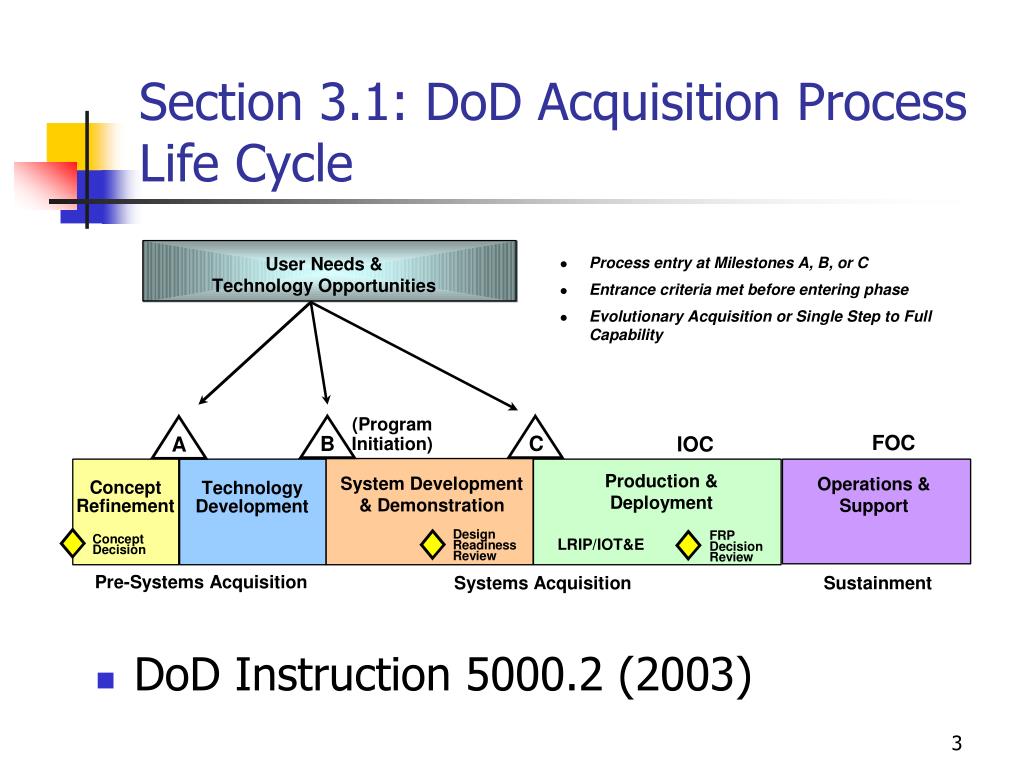 Section 3.1: DoD Acquisition Process Life Cycle

User Needs & Technology Opportunities

- Process entry at Milestones A, B, or C
- Entrance criteria met before entering phase
- Evolutionary Acquisition or Single Step to Full Capability

A

B

(Program Initiation)

C

IOC

FOC

Concept Refinement

Concept Decision

Technology Development

System Development & Demonstration

Design Readiness Review

Production & Deployment

LRIP/IOT&E

FRP Decision Review

Operations & Support

Pre-Systems Acquisition

Systems Acquisition

Sustainment

- DoD Instruction 5000.2 (2003)

3